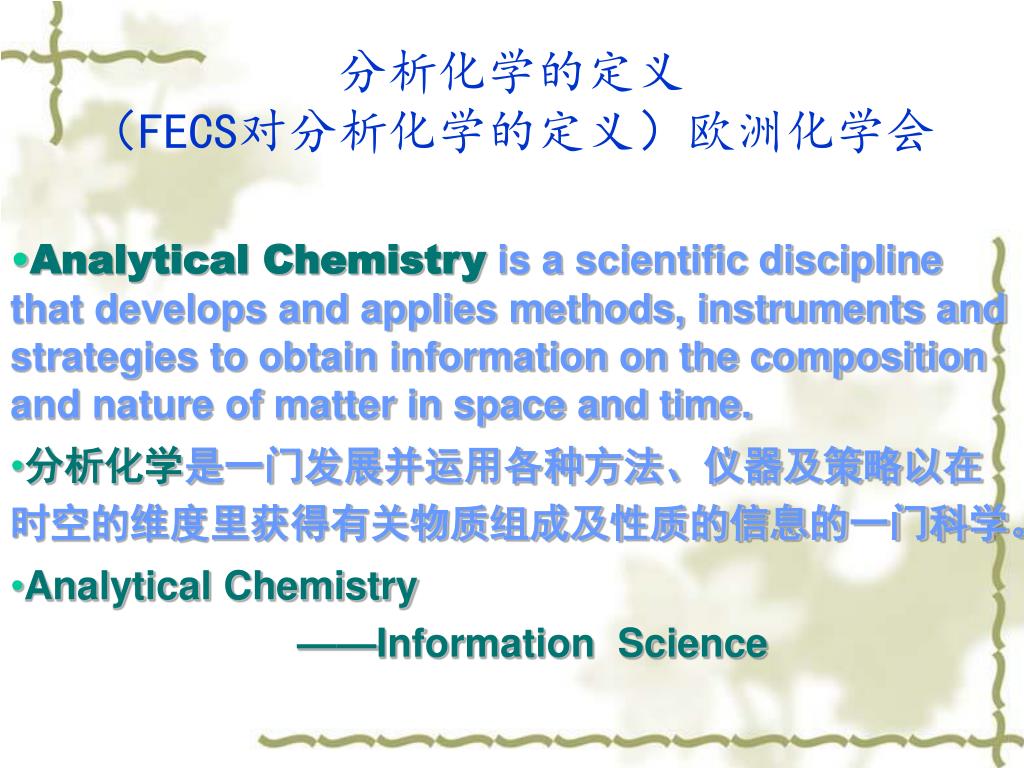 分析化学的定义
（FECS对分析化学的定义）欧洲化学会

•Analytical Chemistry is a scientific discipline that develops and applies methods, instruments and strategies to obtain information on the composition and nature of matter in space and time.

•分析化学是一门发展并运用各种方法、仪器及策略以在时空的维度里获得有关物质组成及性质的信息的一门科学。

•Analytical Chemistry
——Information Science